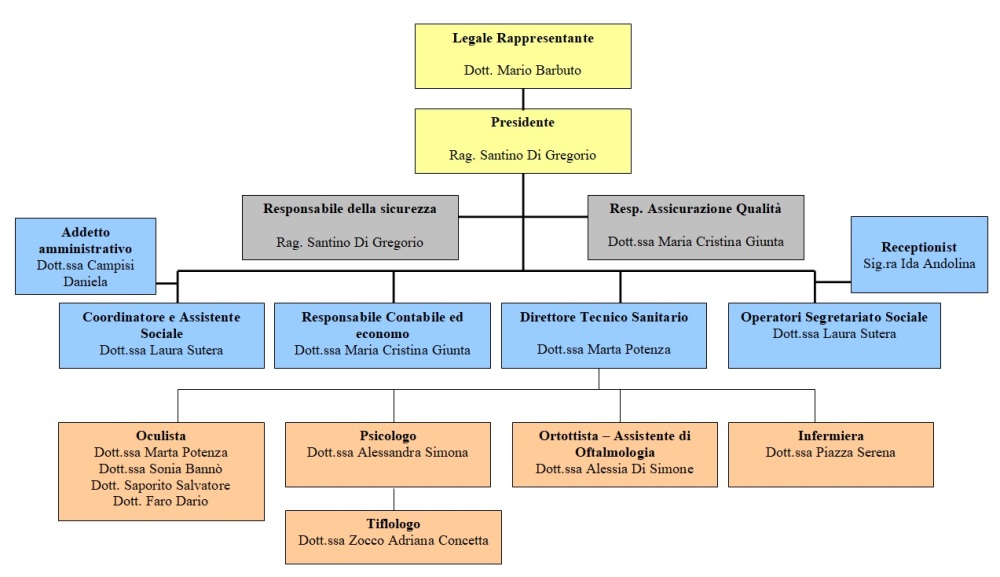 Legale Rappresentante
Dott. Mario Barbuto

Presidente
Rag. Santino Di Gregorio

Responsabile della sicurezza
Rag. Santino Di Gregorio

Resp. Assicurazione Qualità
Dott.ssa Maria Cristina Giunta

Addetto amministrativo
Dott.ssa Campisi Daniela

Receptionist
Sig.ra Ida Andolina

Coordinatore e Assistente Sociale
Dott.ssa Laura Sutera

Responsabile Contabile ed economo
Dott.ssa Maria Cristina Giunta

Direttore Tecnico Sanitario
Dott.ssa Marta Potenza

Operatori Segretariato Sociale
Dott.ssa Laura Sutera

Oculista
Dott.ssa Marta Potenza
Dott.ssa Sonia Bannò
Dott. Saporito Salvatore
Dott. Faro Dario

Psicologo
Dott.ssa Alessandra Simona

Ortottista – Assistente di Oftalmologia
Dott.ssa Alessia Di Simone

Infermiera
Dott.ssa Piazza Serena

Tiflologo
Dott.ssa Zocco Adriana Concetta